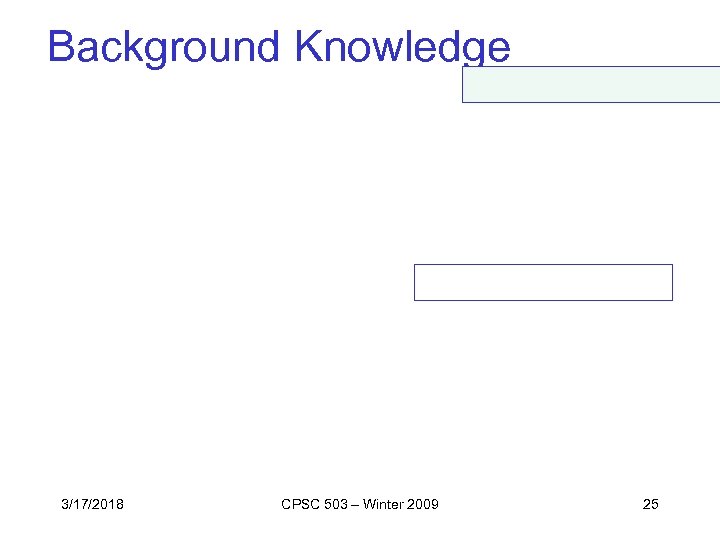 Background Knowledge

3/17/2018

CPSC 503 – Winter 2009

25